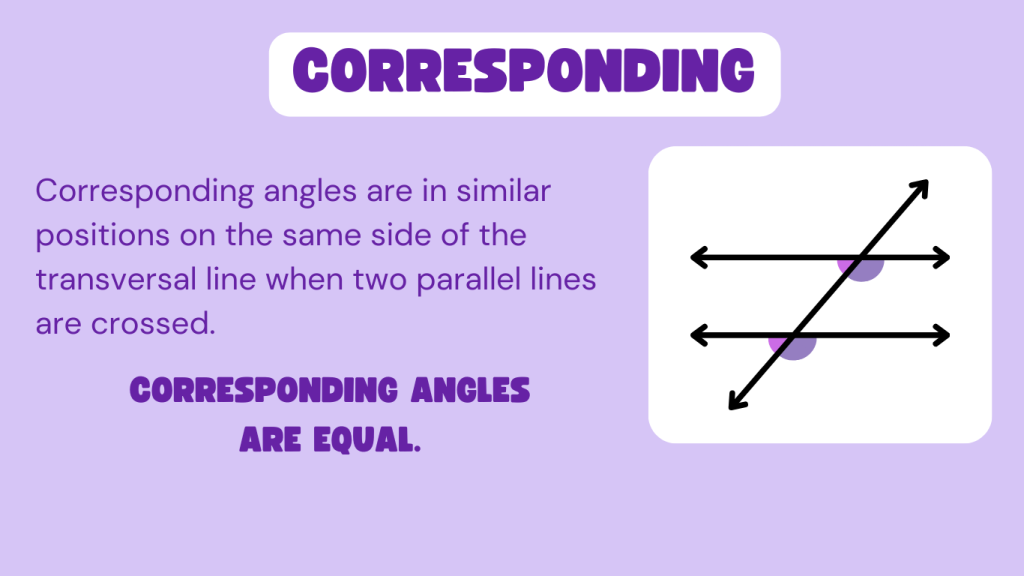 CORRESPONDING

Corresponding angles are in similar positions on the same side of the transversal line when two parallel lines are crossed.

CORRESPONDING ANGLES ARE EQUAL.